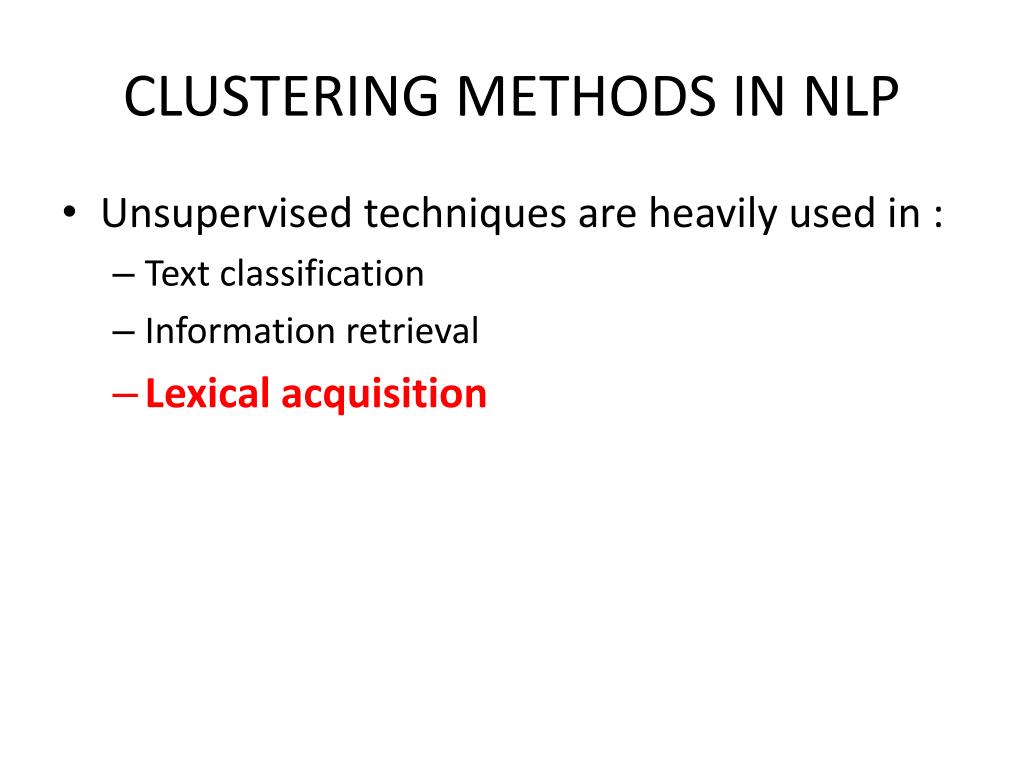 CLUSTERING METHODS IN NLP

• Unsupervised techniques are heavily used in :
– Text classification
– Information retrieval
– Lexical acquisition